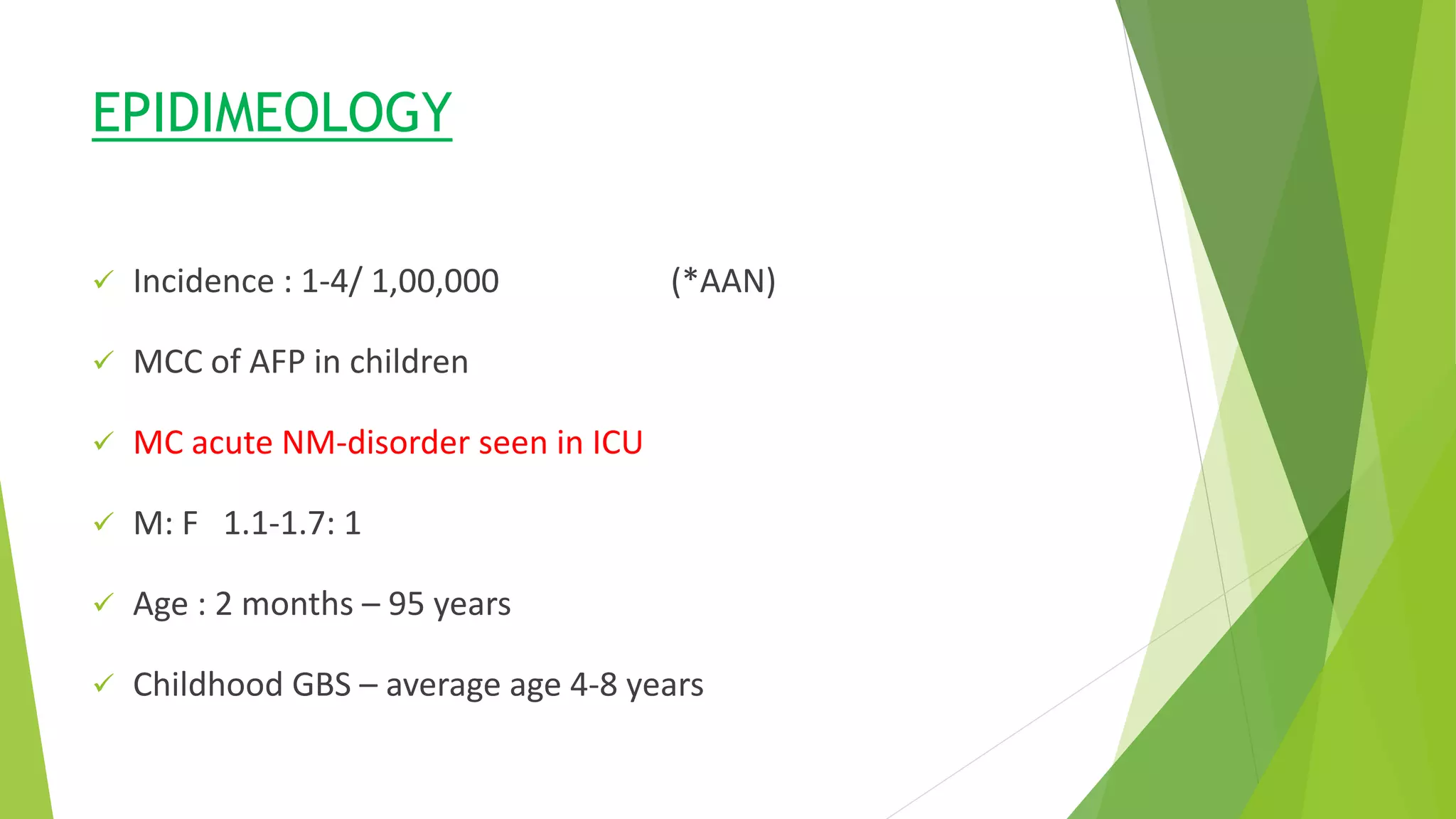 EPIDIMEOLOGY

✓ Incidence : 1-4/ 1,00,000 (*AAN)

✓ MCC of AFP in children

✓ MC acute NM-disorder seen in ICU

✓ M: F 1.1-1.7: 1

✓ Age : 2 months – 95 years

✓ Childhood GBS – average age 4-8 years